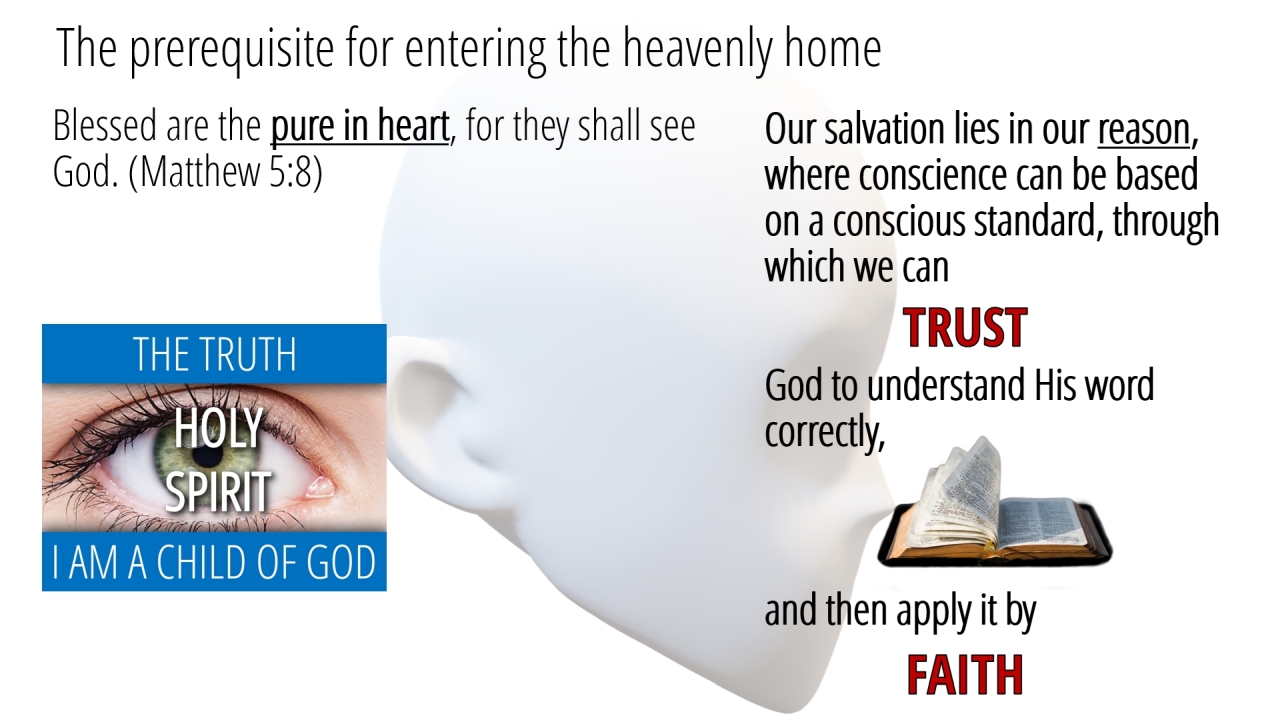 The prerequisite for entering the heavenly home

Blessed are the pure in heart, for they shall see God. (Matthew 5:8)

THE TRUTH

HOLY SPIRIT

I AM A CHILD OF GOD

Our salvation lies in our reason, where conscience can be based on a conscious standard, through which we can

TRUST

God to understand His word correctly,

and then apply it by

FAITH